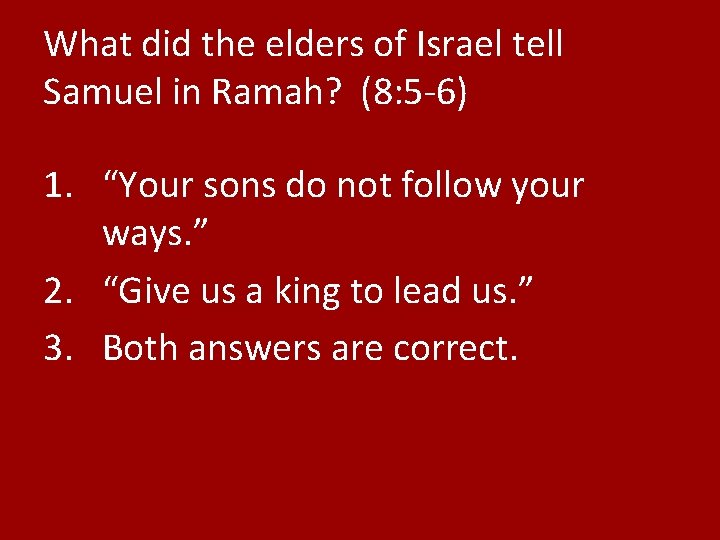 What did the elders of Israel tell Samuel in Ramah? (8:5-6)

1. “Your sons do not follow your ways.”
2. “Give us a king to lead us.”
3. Both answers are correct.